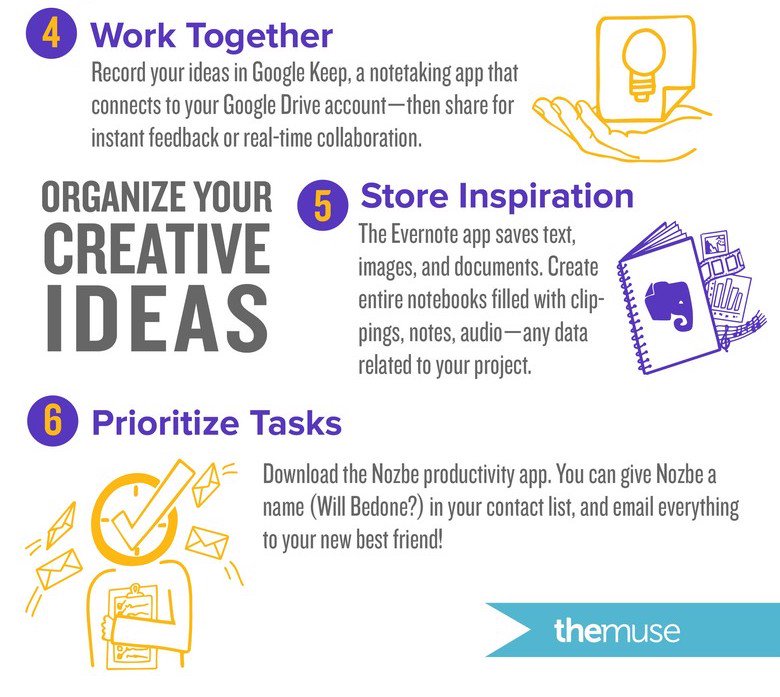 4 Work Together

Record your ideas in Google Keep, a notetaking app that connects to your Google Drive account—then share for instant feedback or real-time collaboration.

ORGANIZE YOUR CREATIVE IDEAS

5 Store Inspiration

The Evernote app saves text, images, and documents. Create entire notebooks filled with clippings, notes, audio—any data related to your project.

6 Prioritize Tasks

Download the Nozbe productivity app. You can give Nozbe a name (Will Bedone?) in your contact list, and email everything to your new best friend!

themuse